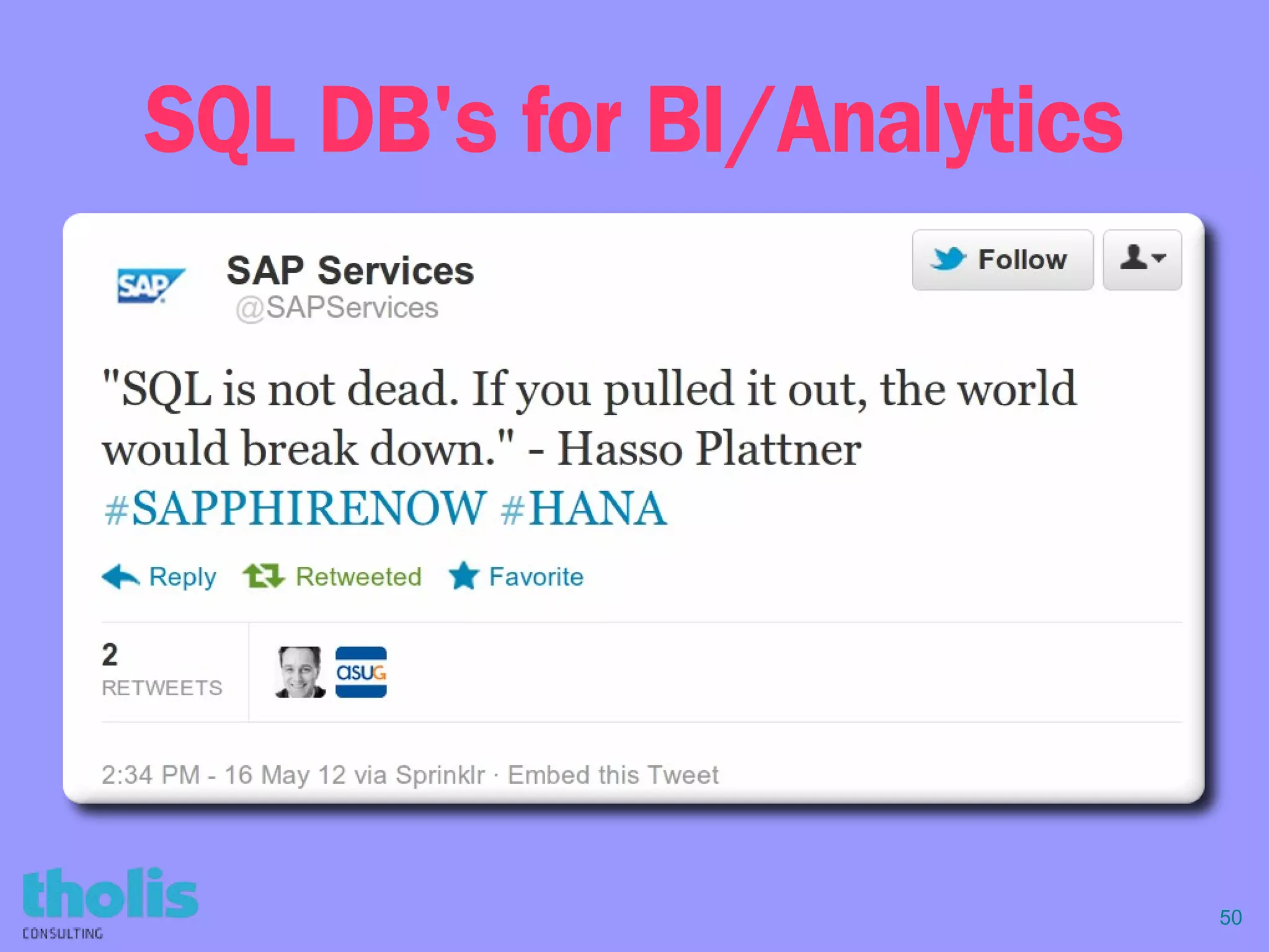 SQL DB's for BI/Analytics

SAP

SAP Services
@SAPServices

Follow

"SQL is not dead. If you pulled it out, the world would break down." - Hasso Plattner #SAPPHIRENOW #HANA

Reply Retweeted Favorite

2
RETWEETS

asug

2:34 PM - 16 May 12 via Sprinklr · Embed this Tweet

tholis
CONSULTING

50